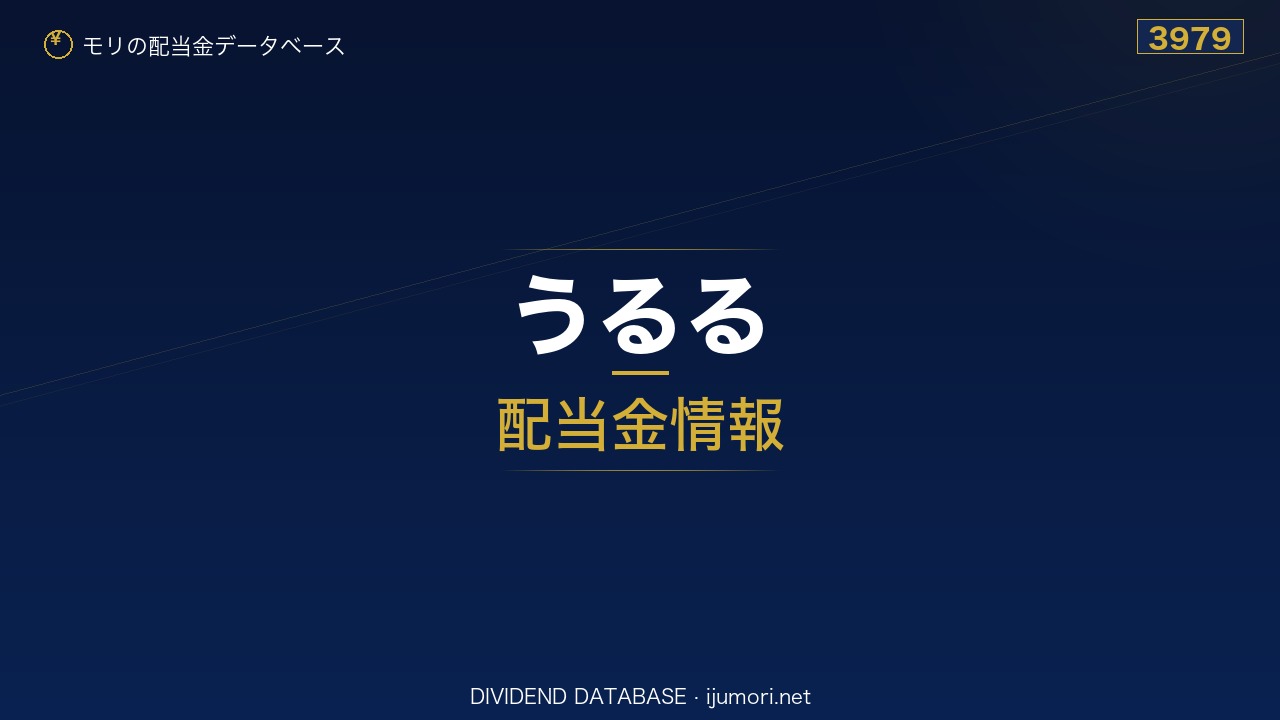 ¥ モリの配当金データベース

3979

うるる

配当金情報

DIVIDEND DATABASE · ijumori.net